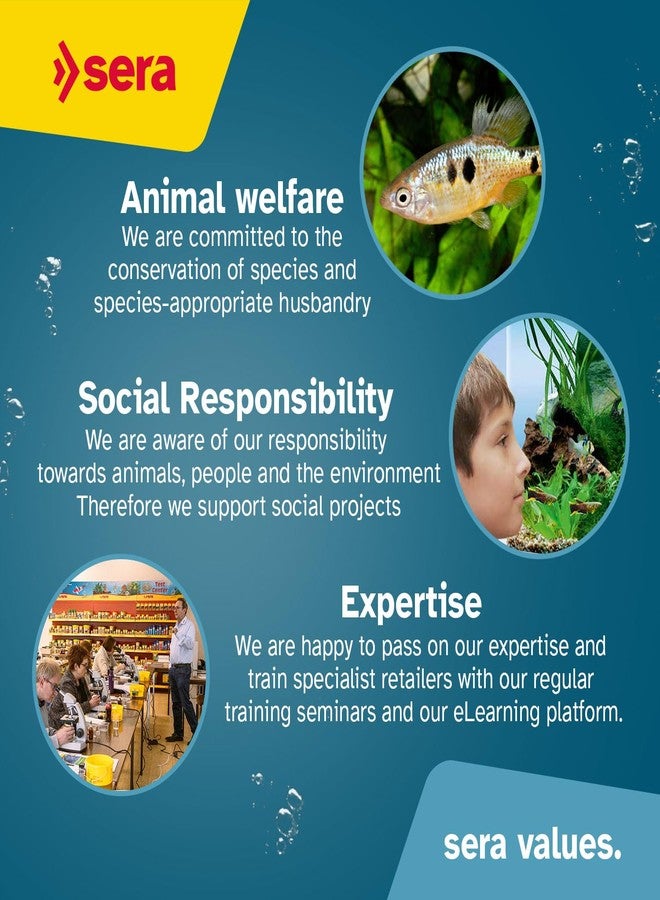 sera

Animal welfare
We are committed to the conservation of species and species-appropriate husbandry

Social Responsibility
We are aware of our responsibility towards animals, people and the environment
Therefore we support social projects

Expertise
We are happy to pass on our expertise and train specialist retailers with our regular training seminars and our eLearning platform.

sera values.